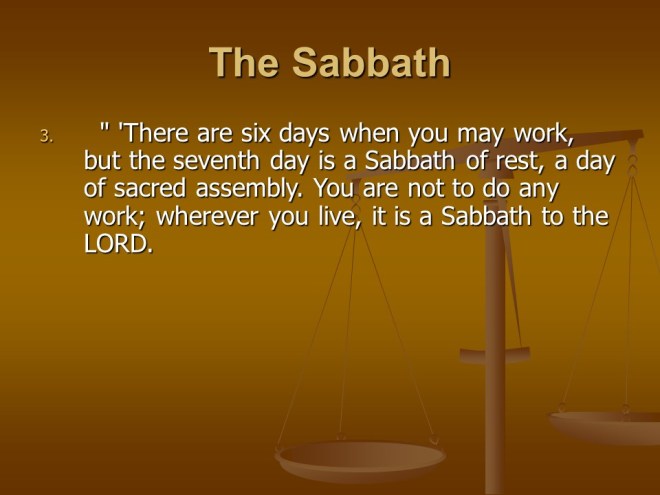 The Sabbath

3. " 'There are six days when you may work, but the seventh day is a Sabbath of rest, a day of sacred assembly. You are not to do any work; wherever you live, it is a Sabbath to the LORD.